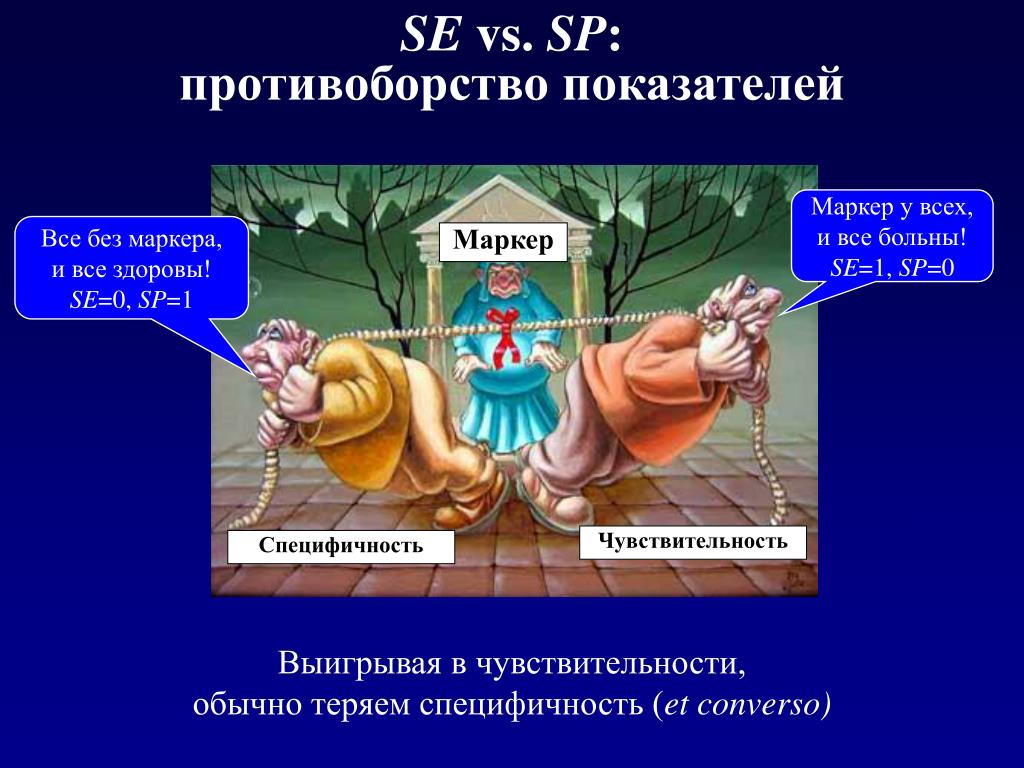 SE vs. SP:
противоборство показателей

Все без маркера, и все здоровы! SE=0, SP=1

Маркер

Маркер у всех, и все больны! SE=1, SP=0

Специфичность

Чувствительность

Выигрывая в чувствительности, обычно теряем специфичность (et converso)